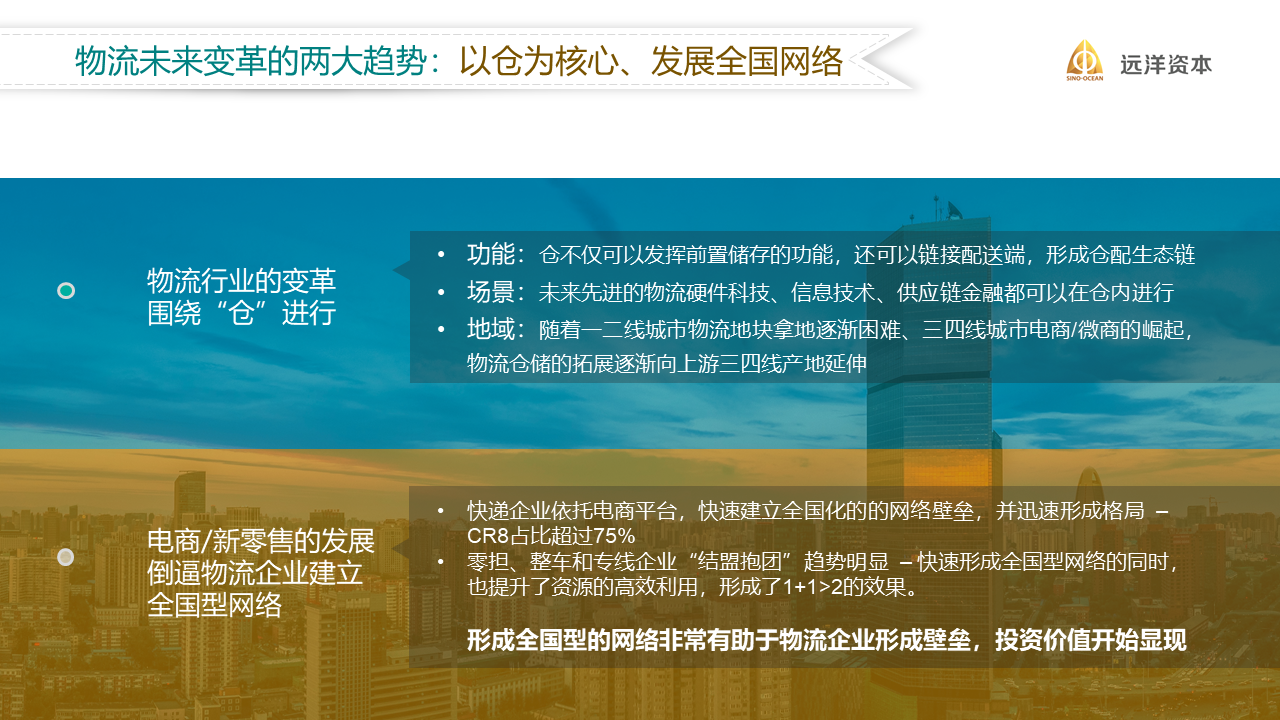 物流未来变革的两大趋势：以仓为核心、发展全国网络

SINO-OCEAN 远洋资本

物流行业的变革围绕“仓”进行

• 功能：仓不仅可以发挥前置储存的功能，还可以链接配送端，形成仓配生态链
• 场景：未来先进的物流硬件科技、信息技术、供应链金融都可以在仓内进行
• 地域：随着一二线城市物流地块拿地逐渐困难、三四线城市电商/微商的崛起，物流仓储的拓展逐渐向上游三四线产地延伸

电商/新零售的发展倒逼物流企业建立全国型网络

• 快递企业依托电商平台，快速建立全国化的的网络壁垒，并迅速形成格局 – CR8占比超过75%
• 零担、整车和专线企业“结盟抱团”趋势明显 – 快速形成全国型网络的同时，也提升了资源的高效利用，形成了1+1>2的效果。

形成全国型的网络非常有助于物流企业形成壁垒，投资价值开始显现